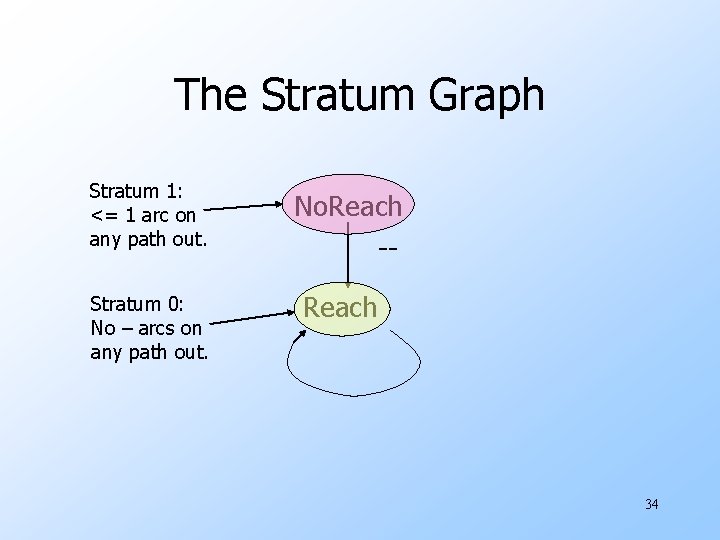 The Stratum Graph

Stratum 1:
<= 1 arc on
any path out.

NoReach

--

Stratum 0:
No – arcs on
any path out.

Reach

34